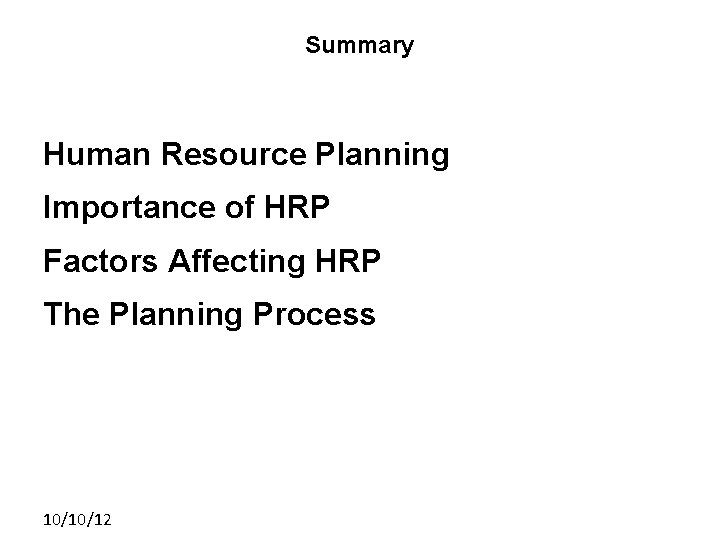 Summary

Human Resource Planning
Importance of HRP
Factors Affecting HRP
The Planning Process

10/10/12